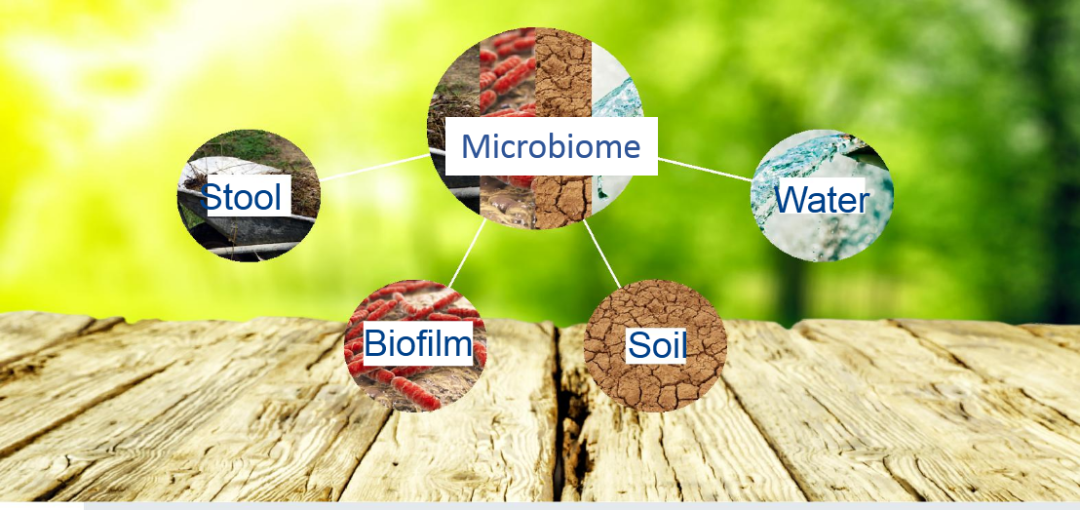 Microbiome

Stool

Water

Biofilm

Soil